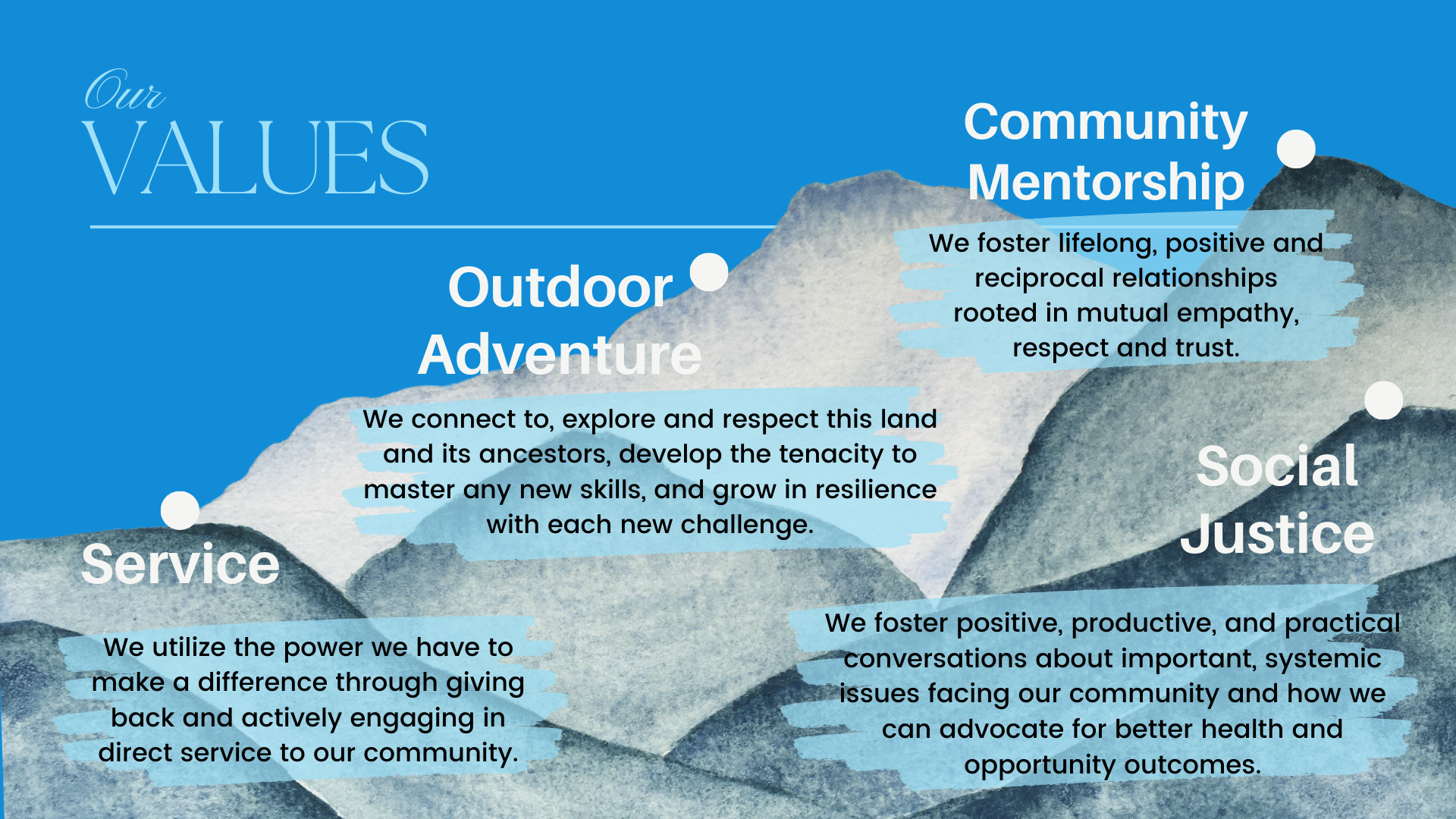 Our
VALUES

Community Mentorship

We foster lifelong, positive and reciprocal relationships rooted in mutual empathy, respect and trust.

Outdoor Adventure

We connect to, explore and respect this land and its ancestors, develop the tenacity to master any new skills, and grow in resilience with each new challenge.

Social Justice

We foster positive, productive, and practical conversations about important, systemic issues facing our community and how we can advocate for better health and opportunity outcomes.

Service

We utilize the power we have to make a difference through giving back and actively engaging in direct service to our community.